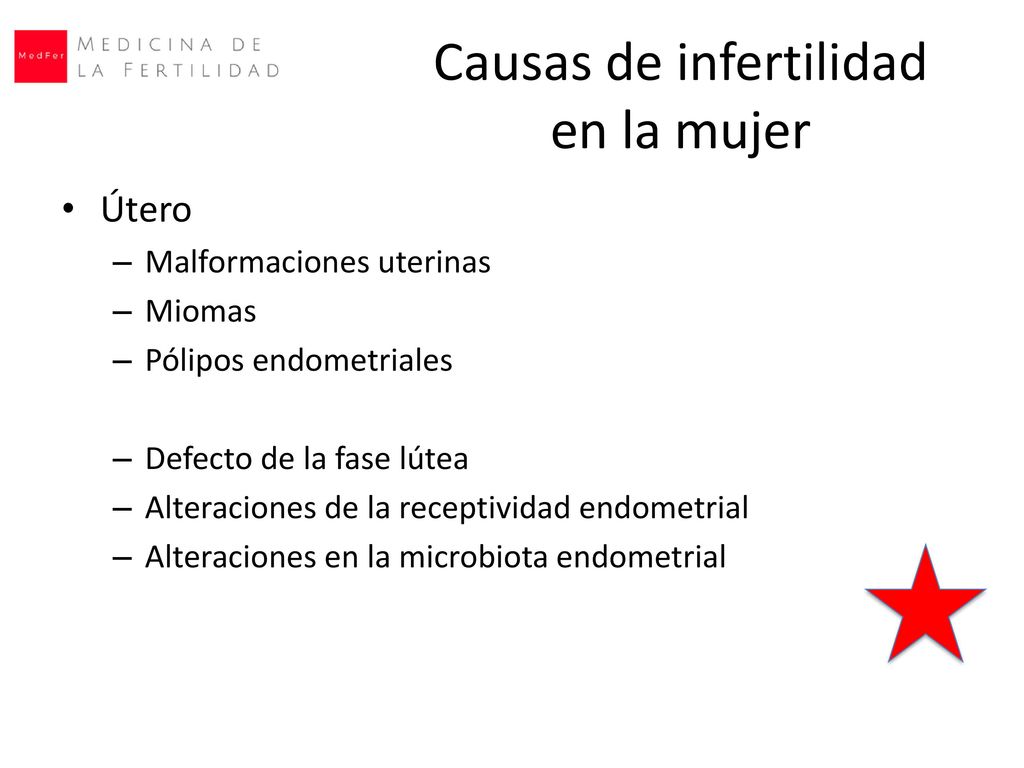 MedFer MEDICINA DE LA FERTILIDAD

Causas de infertilidad en la mujer

• Útero
– Malformaciones uterinas
– Miomas
– Pólipos endometriales

– Defecto de la fase lútea
– Alteraciones de la receptividad endometrial
– Alteraciones en la microbiota endometrial